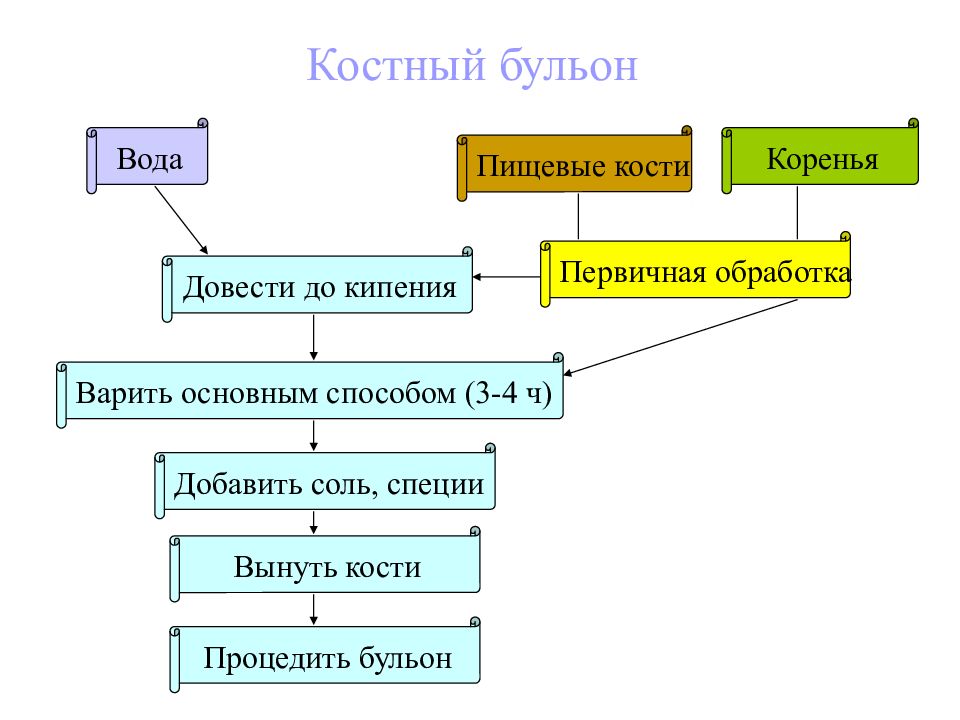 Костный бульон

Вода

Пищевые кости

Коренья

Первичная обработка

Довести до кипения

Варить основным способом (3-4 ч)

Добавить соль, специи

Вынуть кости

Процедить бульон